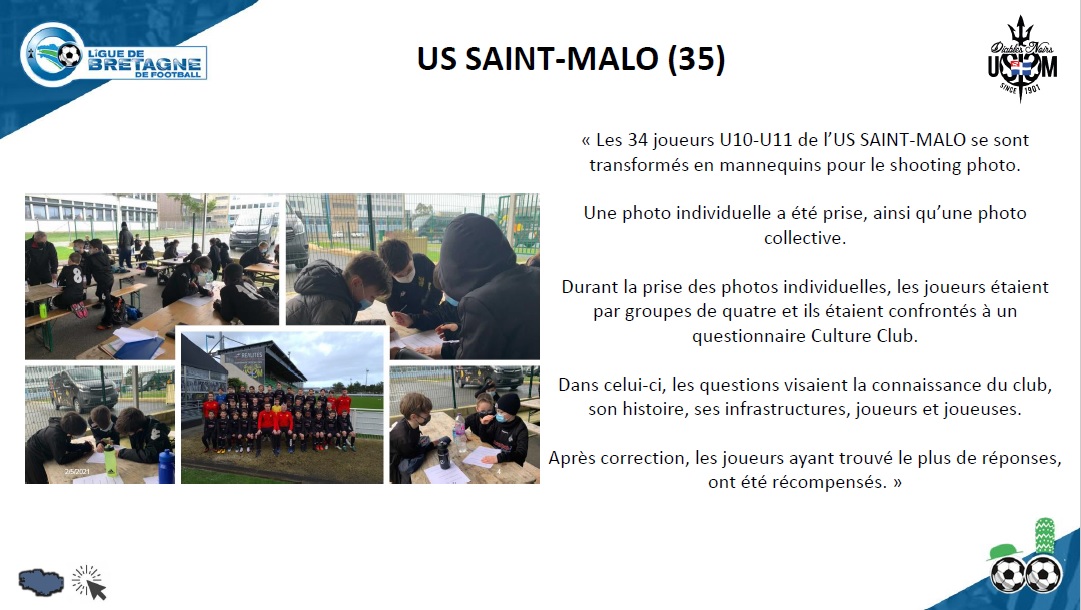 LIGUE DE BRETAGNE DE FOOTBALL

US SAINT-MALO (35)

Diables Noirs
USSM
SINCE 1901

« Les 34 joueurs U10-U11 de l'US SAINT-MALO se sont transformés en mannequins pour le shooting photo.

Une photo individuelle a été prise, ainsi qu'une photo collective.

Durant la prise des photos individuelles, les joueurs étaient par groupes de quatre et ils étaient confrontés à un questionnaire Culture Club.

Dans celui-ci, les questions visaient la connaissance du club, son histoire, ses infrastructures, joueurs et joueuses.

Après correction, les joueurs ayant trouvé le plus de réponses, ont été récompensés. »

2/5/2021